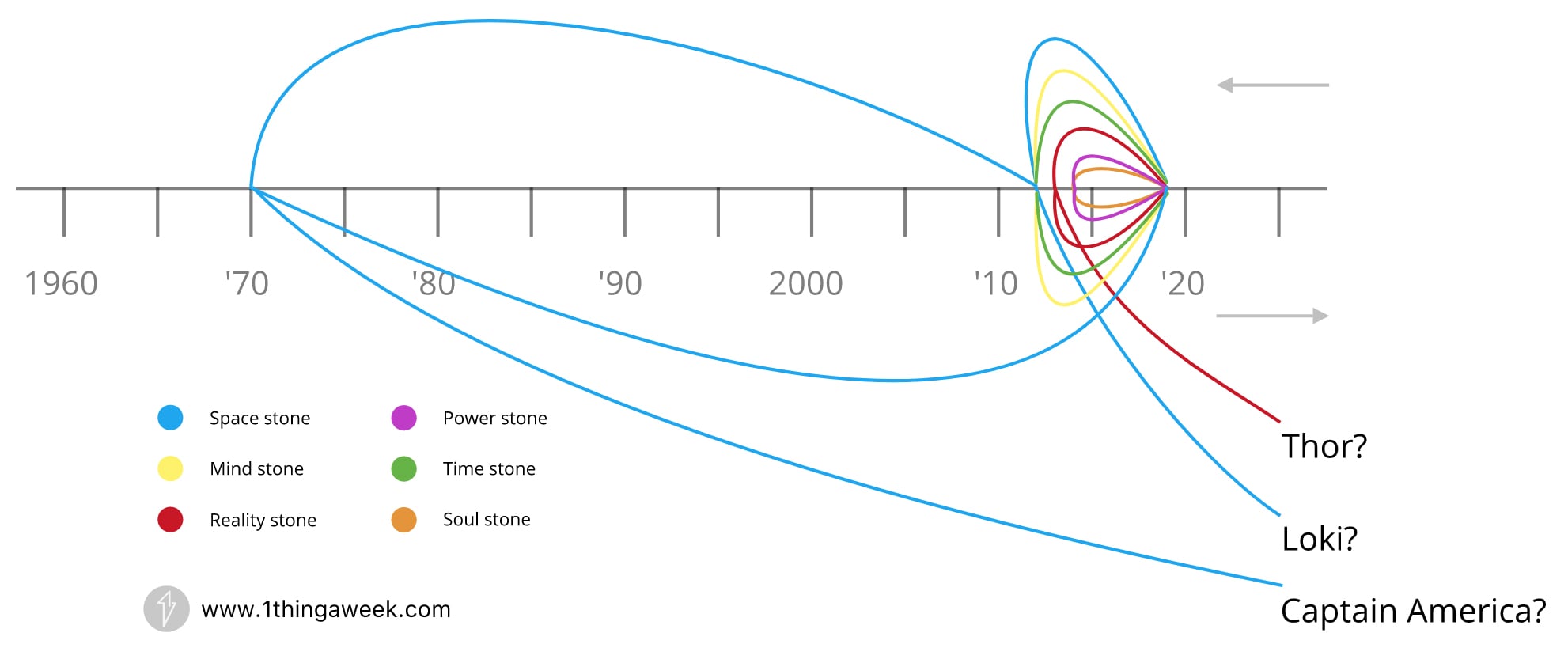 1960 '70 '80 '90 2000 '10 '20

Space stone
Mind stone
Reality stone
Power stone
Time stone
Soul stone

Thor?
Loki?
Captain America?

www.1thingaweek.com